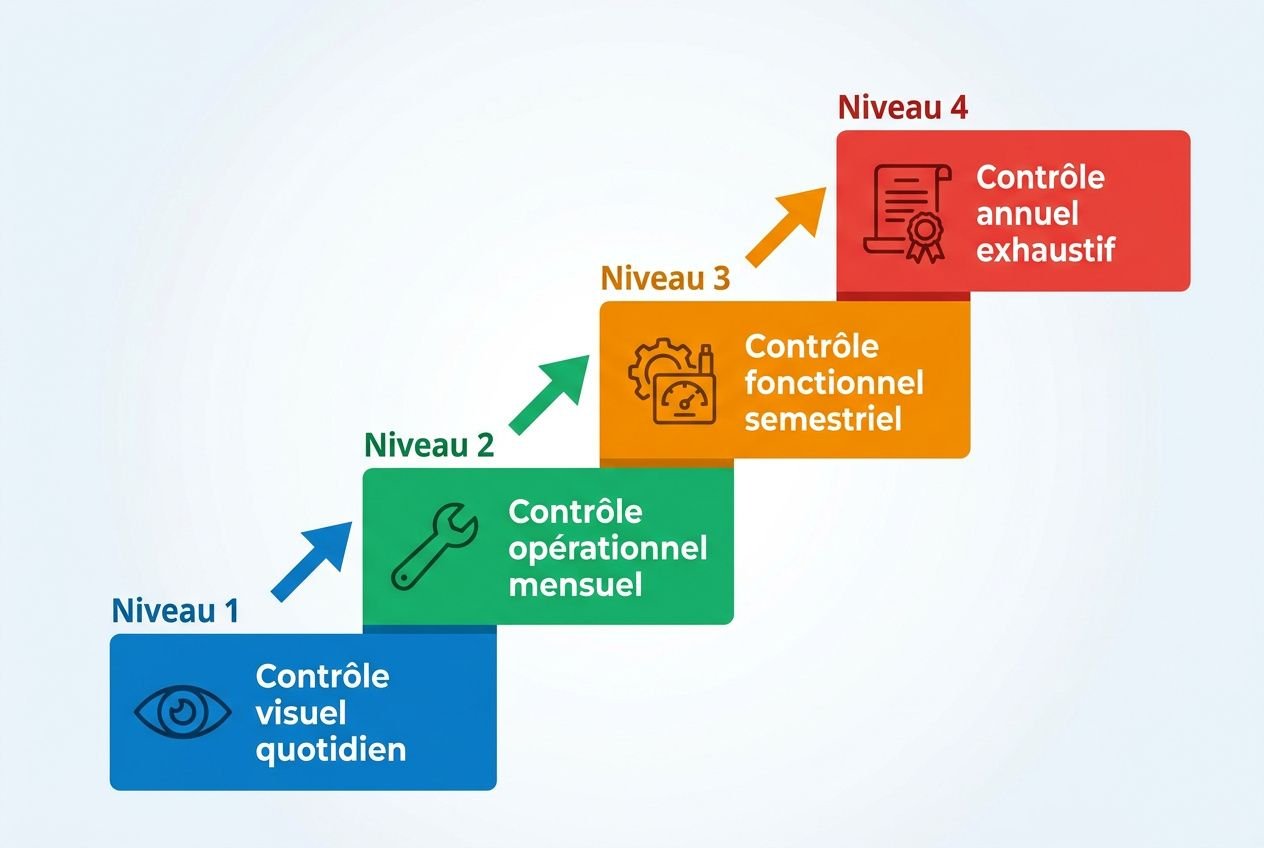 Niveau 1
Contrôle visuel quotidien

Niveau 2
Contrôle opérationnel mensuel

Niveau 3
Contrôle fonctionnel semestriel

Niveau 4
Contrôle annuel exhaustif